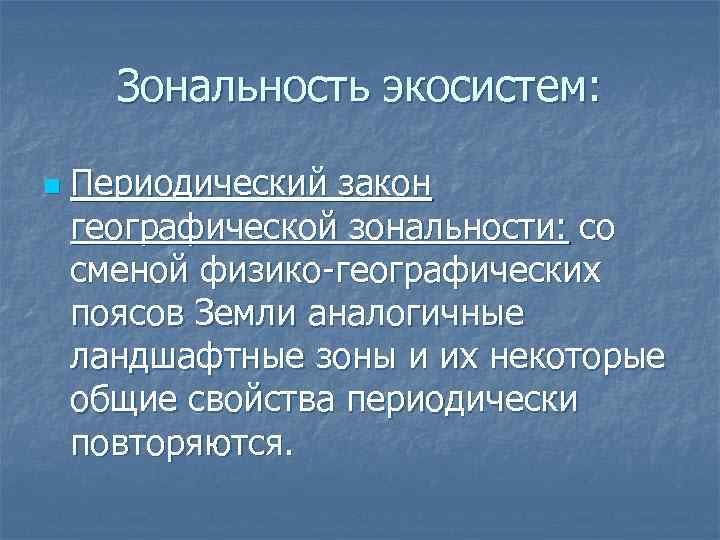 Зональность экосистем:

Периодический закон географической зональности: со сменой физико-географических поясов Земли аналогичные ландшафтные зоны и их некоторые общие свойства периодически повторяются.